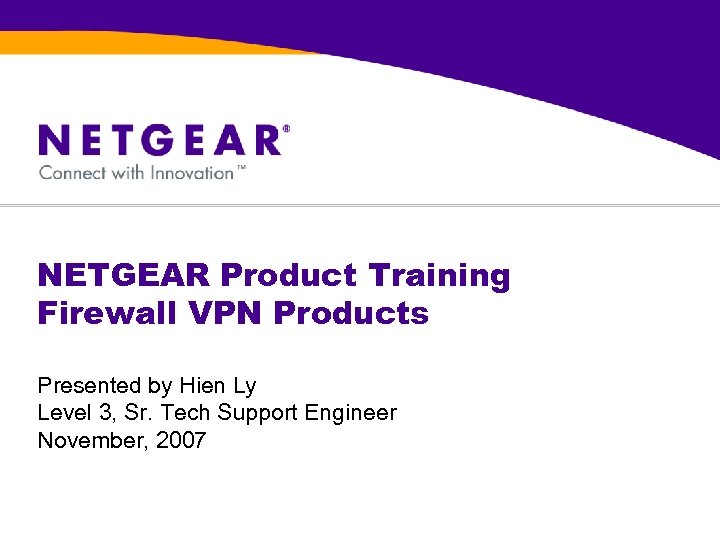 NETGEAR®
Connect with Innovation™

NETGEAR Product Training
Firewall VPN Products

Presented by Hien Ly
Level 3, Sr. Tech Support Engineer
November, 2007